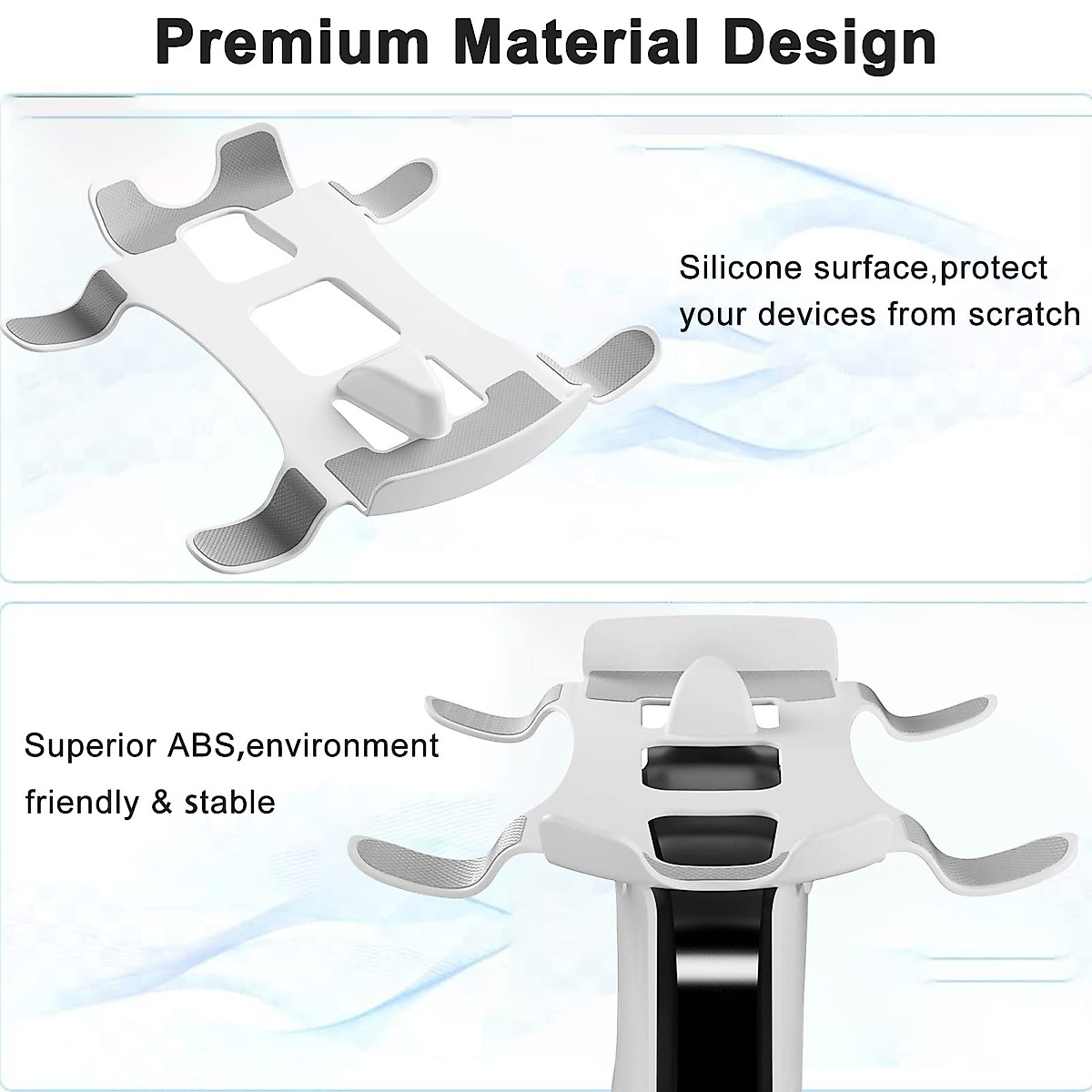 Premium Material Design

Silicone surface,protect your devices from scratch

Superior ABS,environment friendly & stable